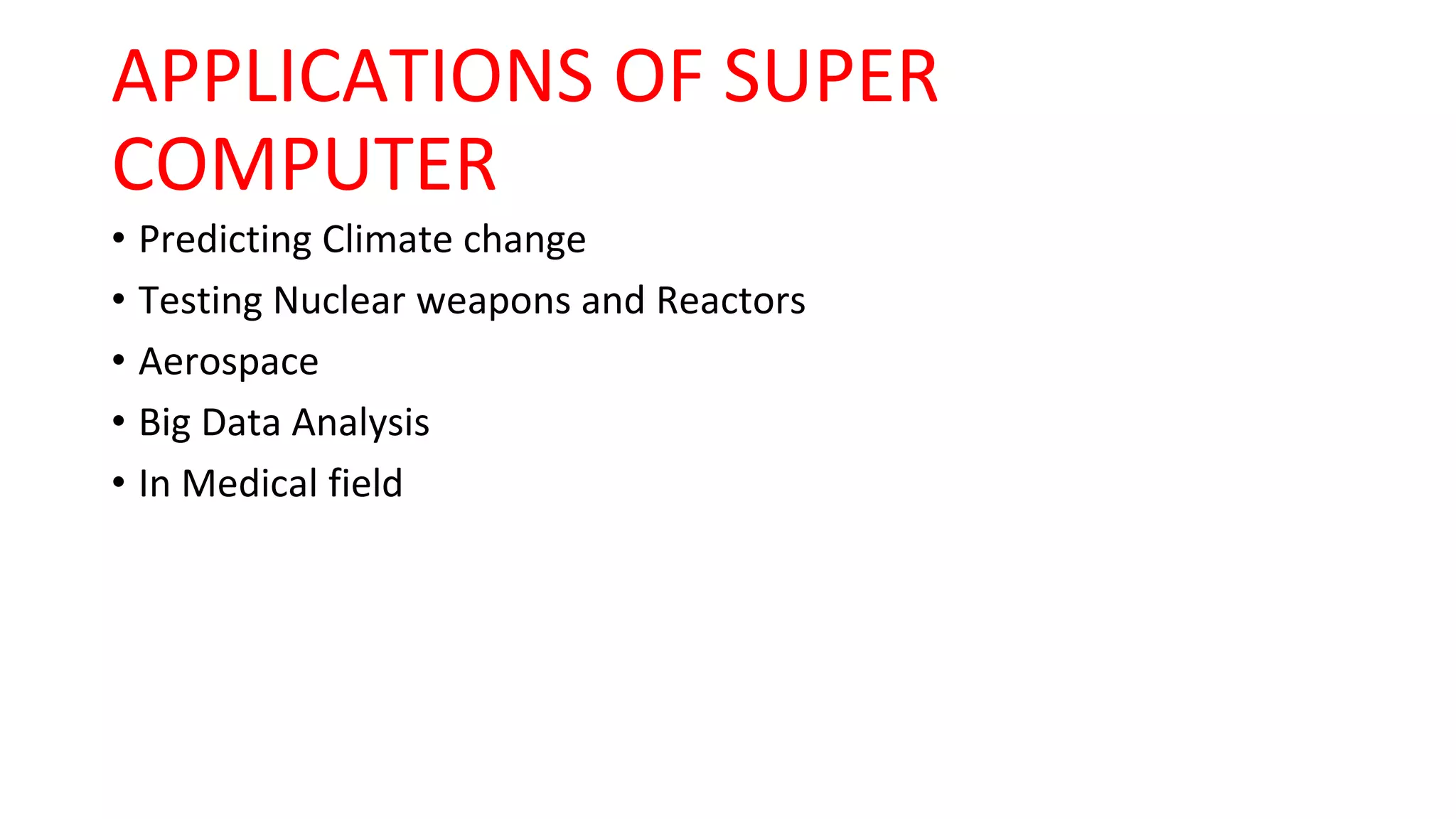 APPLICATIONS OF SUPER COMPUTER

• Predicting Climate change
• Testing Nuclear weapons and Reactors
• Aerospace
• Big Data Analysis
• In Medical field